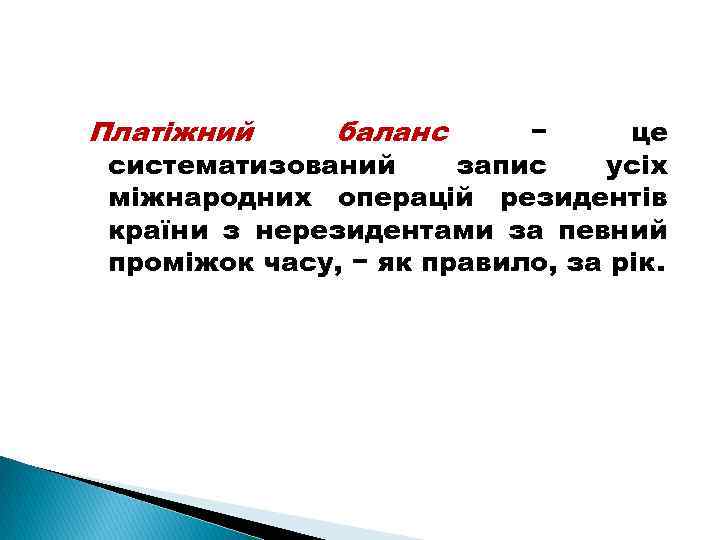 Платіжний баланс – це систематизований запис усіх міжнародних операцій резидентів країни з нерезидентами за певний проміжок часу, – як правило, за рік.